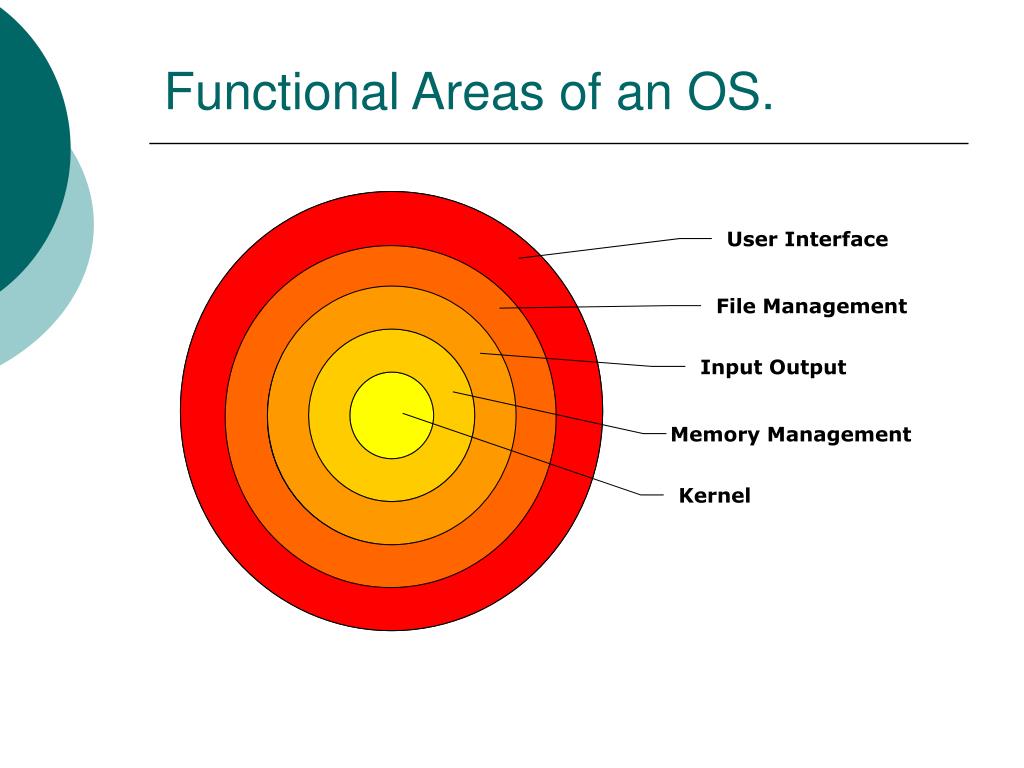 Functional Areas of an OS.

User Interface

File Management

Input Output

Memory Management

Kernel